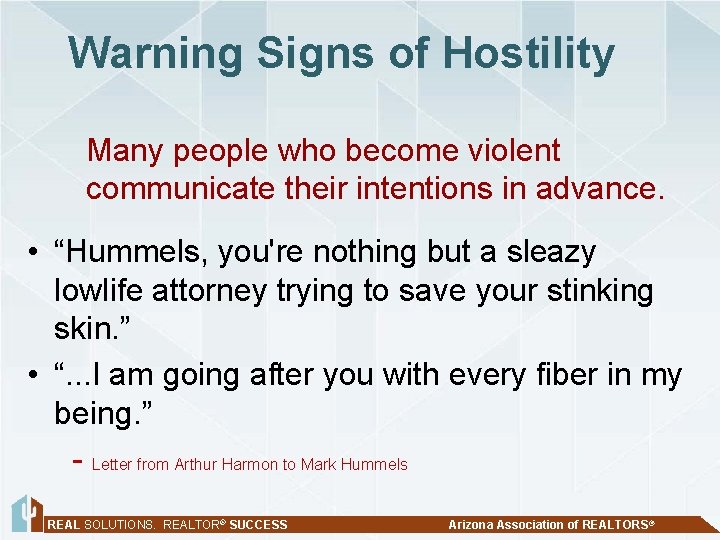 Warning Signs of Hostility

Many people who become violent communicate their intentions in advance.

• “Hummels, you're nothing but a sleazy lowlife attorney trying to save your stinking skin.”
• “...I am going after you with every fiber in my being.”

- Letter from Arthur Harmon to Mark Hummels

REAL SOLUTIONS. REALTOR® SUCCESS

Arizona Association of REALTORS®